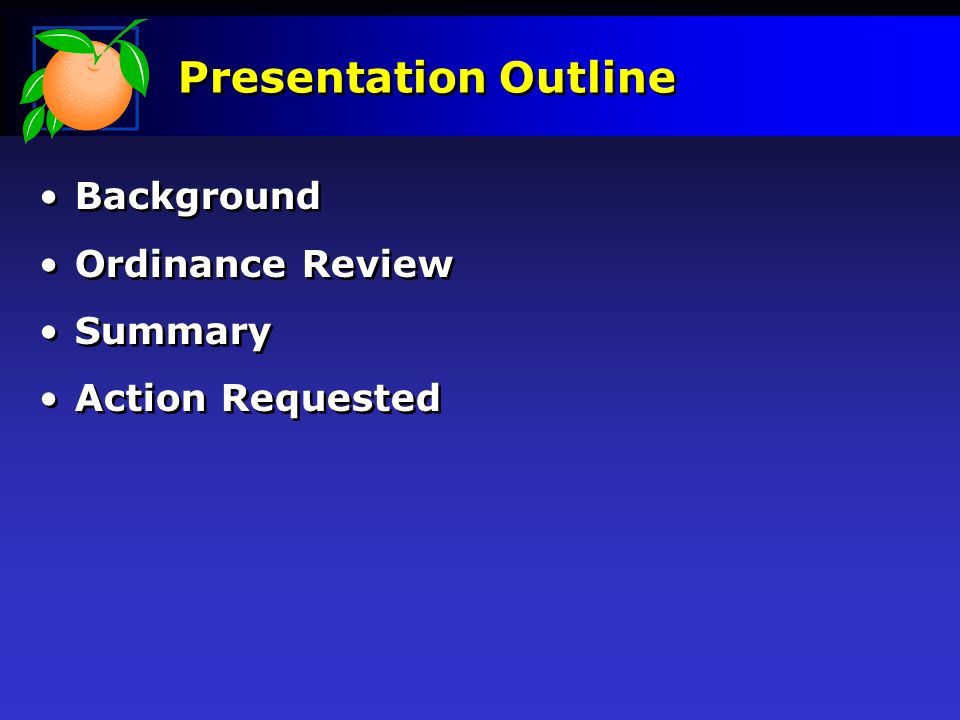 Presentation Outline

• Background
• Ordinance Review
• Summary
• Action Requested